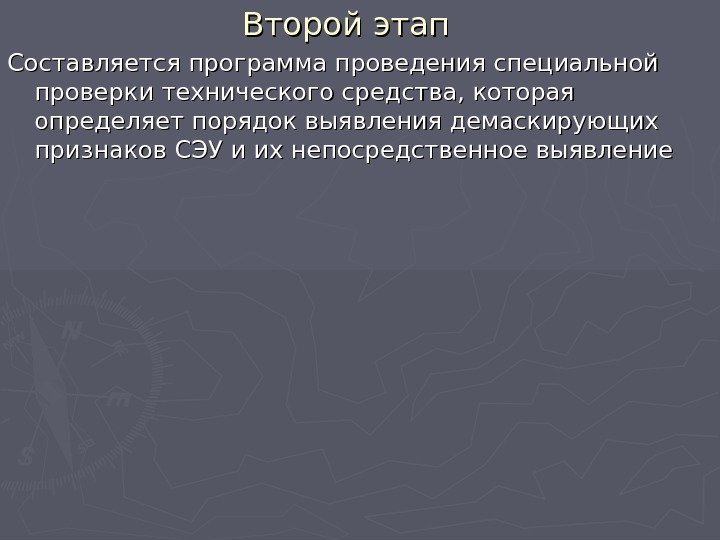 Второй этап

Составляется программа проведения специальной проверки технического средства, которая определяет порядок выявления демаскирующих признаков СЭУ и их непосредственное выявление